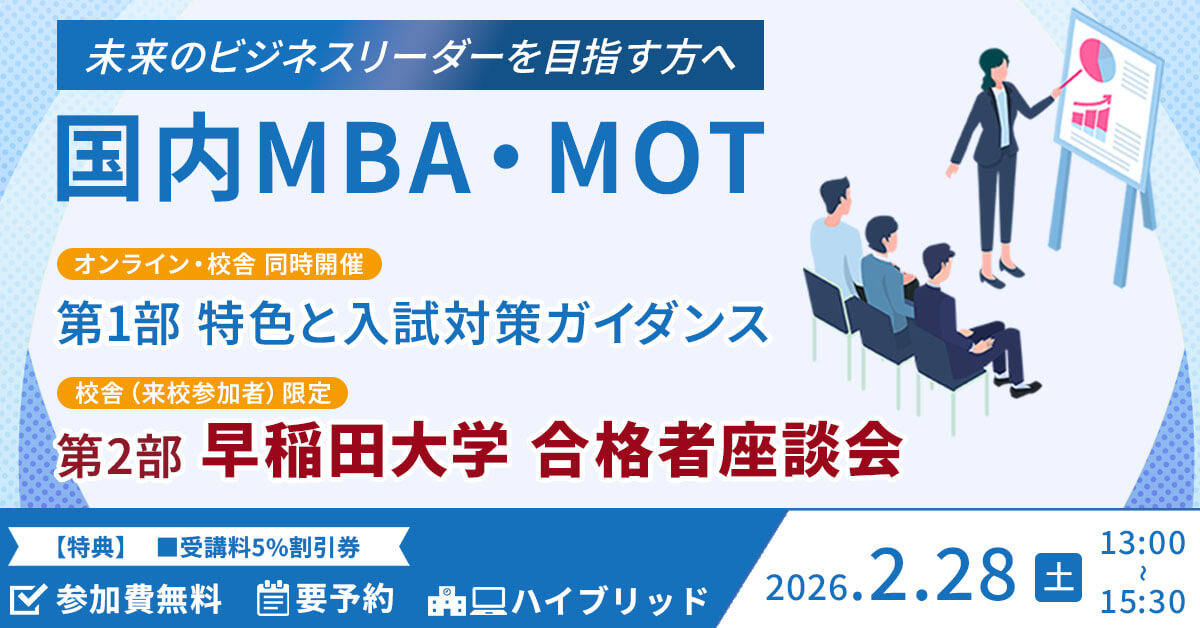 未来のビジネスリーダーを目指す方へ

国内MBA・MOT

オンライン・校舎 同時開催

第1部 特色と入試対策ガイダンス

校舎（来校参加者）限定

第2部 早稲田大学 合格者座談会

【特典】 ■受講料5%割引券

参加費無料 要予約 ハイブリッド

2026.2.28 土 13:00 ~ 15:30